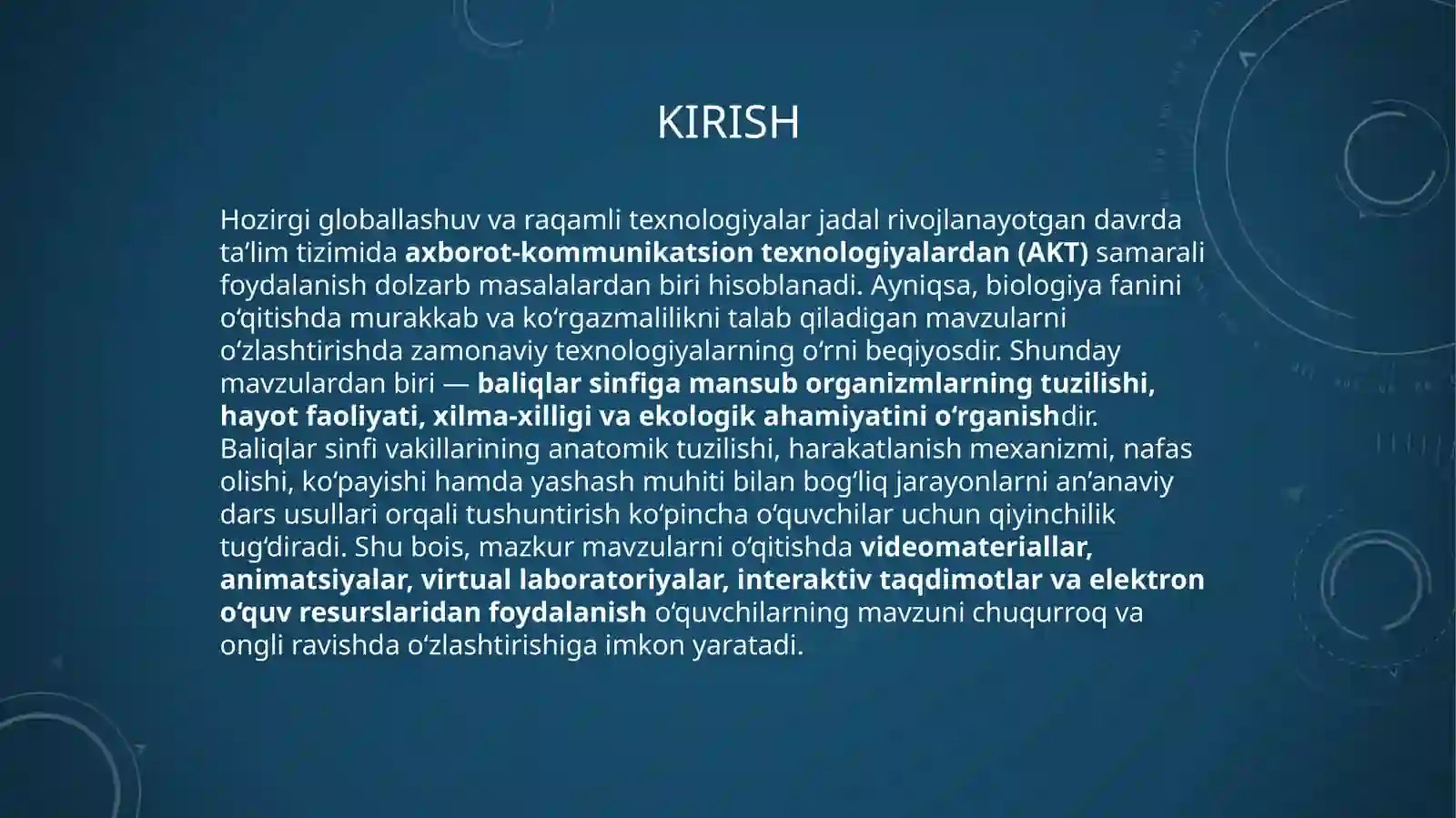 KIRISH

Hozirgi globallashuv va raqamli texnologiyalar jadal rivojlanayotgan davrda ta’lim tizimida axborot-kommunikatsion texnologiyalardan (AKT) samarali foydalanish dolzarb masalalardan biri hisoblanadi. Ayniqsa, biologiya fanini o‘qitishda murakkab va ko‘rgazmalilikni talab qiladigan mavzularni o‘zlashtirishda zamonaviy texnologiyalarning o‘rni beqiyosdir. Shunday mavzulardan biri — baliqlar sinfiga mansub organizmlarning tuzilishi, hayot faoliyati, xilma-xilligi va ekologik ahamiyatini o‘rganishdir.
Baliqlar sinfi vakillarining anatomik tuzilishi, harakatlanish mexanizmi, nafas olishi, ko‘payishi hamda yashash muhiti bilan bog‘liq jarayonlarni an’anaviy dars usullari orqali tushuntirish ko‘pincha o‘quvchilar uchun qiyinchilik tug‘diradi. Shu bois, mazkur mavzularni o‘qitishda videomateriallar, animatsiyalar, virtual laboratoriyalar, interaktiv taqdimotlar va elektron o‘quv resurslaridan foydalanish o‘quvchilarning mavzuni chuqurroq va ongli ravishda o‘zlashtirishiga imkon yaratadi.